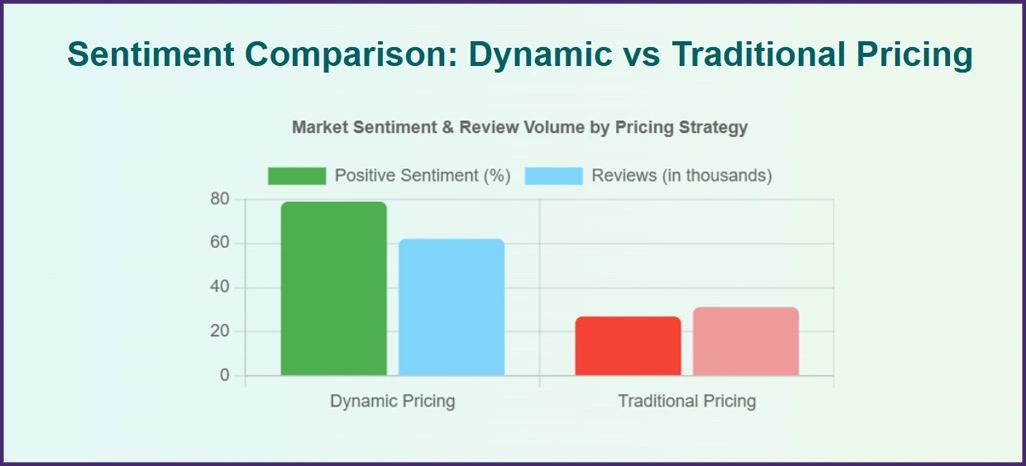 Sentiment Comparison: Dynamic vs Traditional Pricing

Market Sentiment & Review Volume by Pricing Strategy

Positive Sentiment (%)
Reviews (in thousands)

80
60
40
20
0

Dynamic Pricing
Traditional Pricing